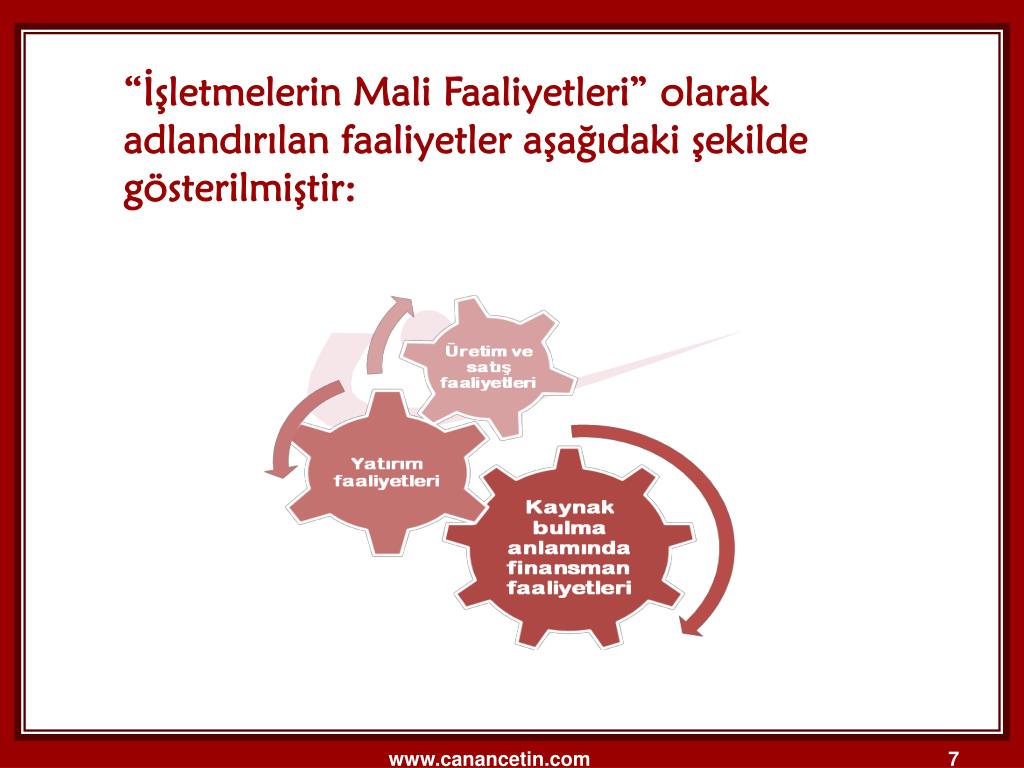 “İşletmelerin Mali Faaliyetleri” olarak adlandırılan faaliyetler aşağıdaki şekilde gösterilmiştir:

Üretim ve satış faaliyetleri

Yatırım faaliyetleri

Kaynak bulma anlamında finansman faaliyetleri

www.canancetin.com

7